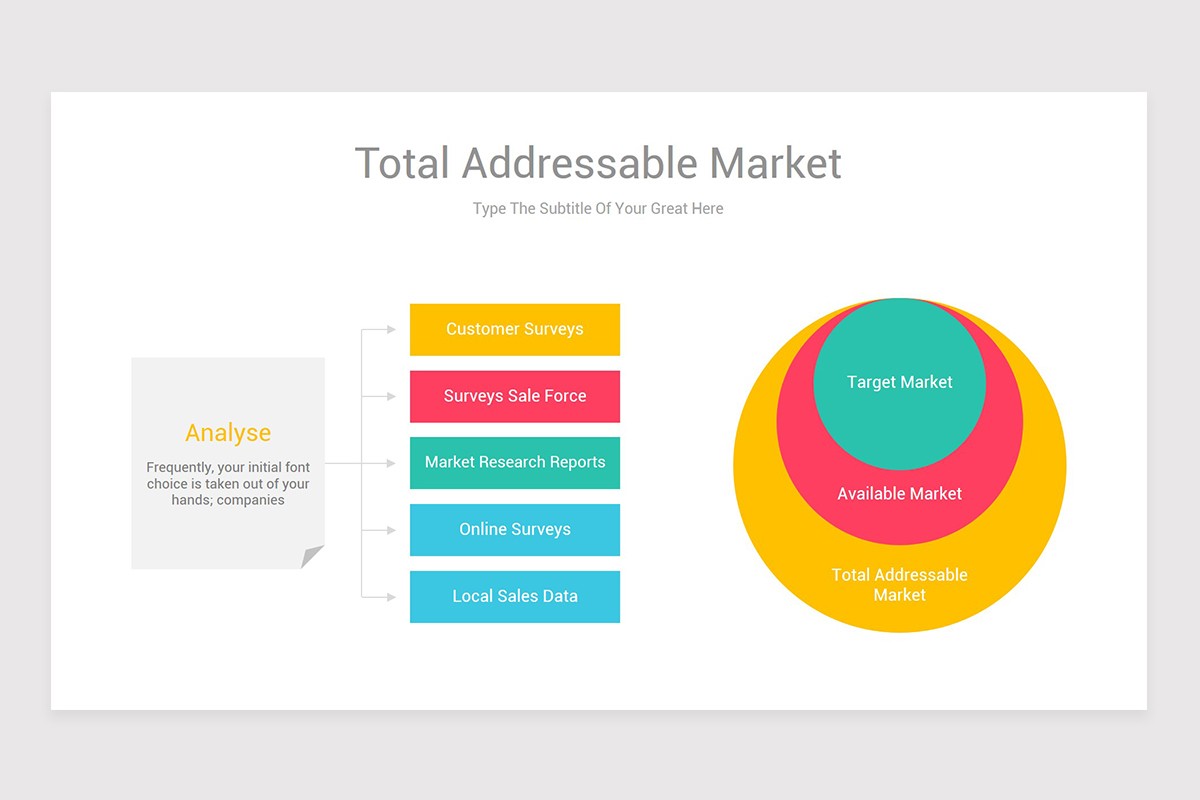 Total Addressable Market

Type The Subtitle Of Your Great Here

Analyse

Frequently, your initial font choice is taken out of your hands; companies

Customer Surveys

Surveys Sale Force

Market Research Reports

Online Surveys

Local Sales Data

Target Market

Available Market

Total Addressable Market